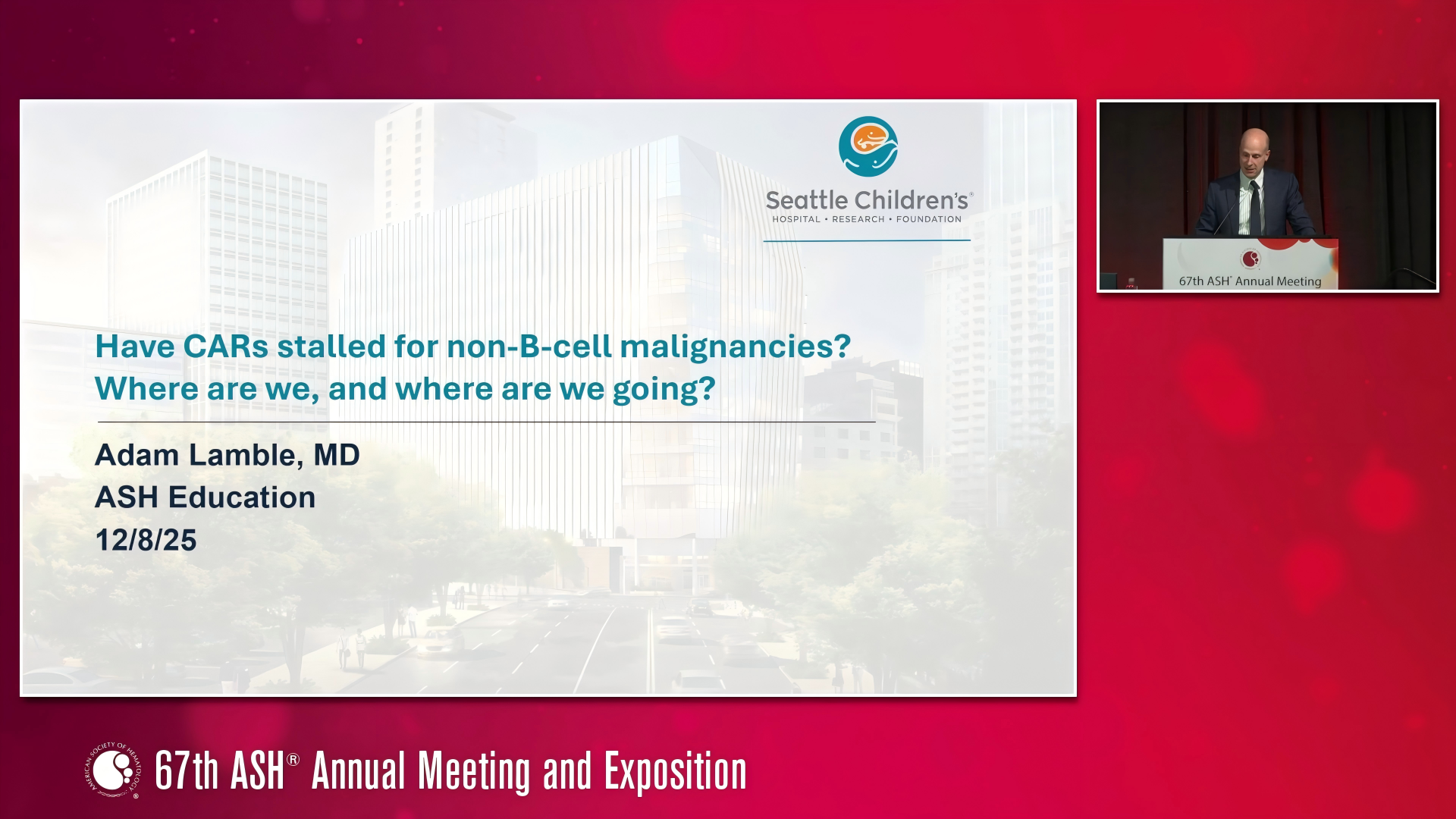 Seattle Children's®
HOSPITAL • RESEARCH • FOUNDATION

Have CARs stalled for non-B-cell malignancies?
Where are we, and where are we going?

Adam Lamble, MD
ASH Education
12/8/25

67th ASH® Annual Meeting

AMERICAN SOCIETY OF HEMATOLOGY

67th ASH® Annual Meeting and Exposition